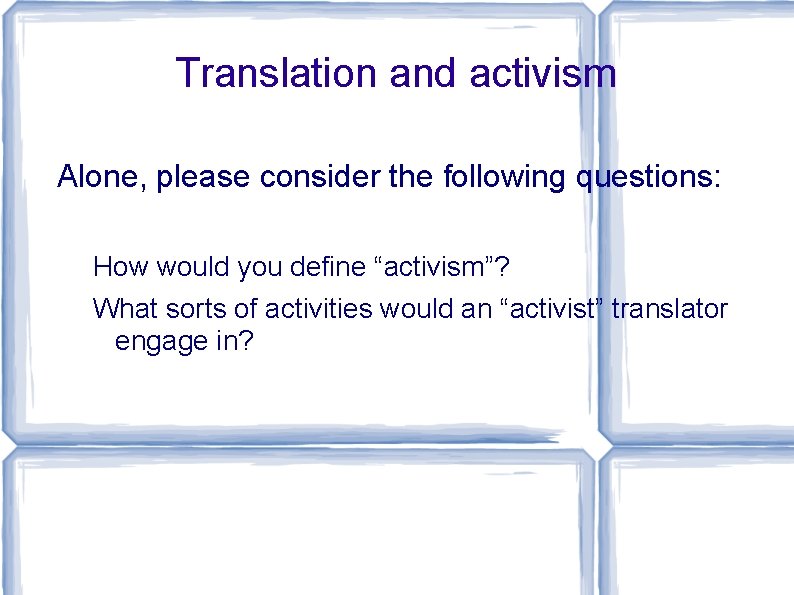 Translation and activism

Alone, please consider the following questions:

How would you define “activism”?

What sorts of activities would an “activist” translator engage in?